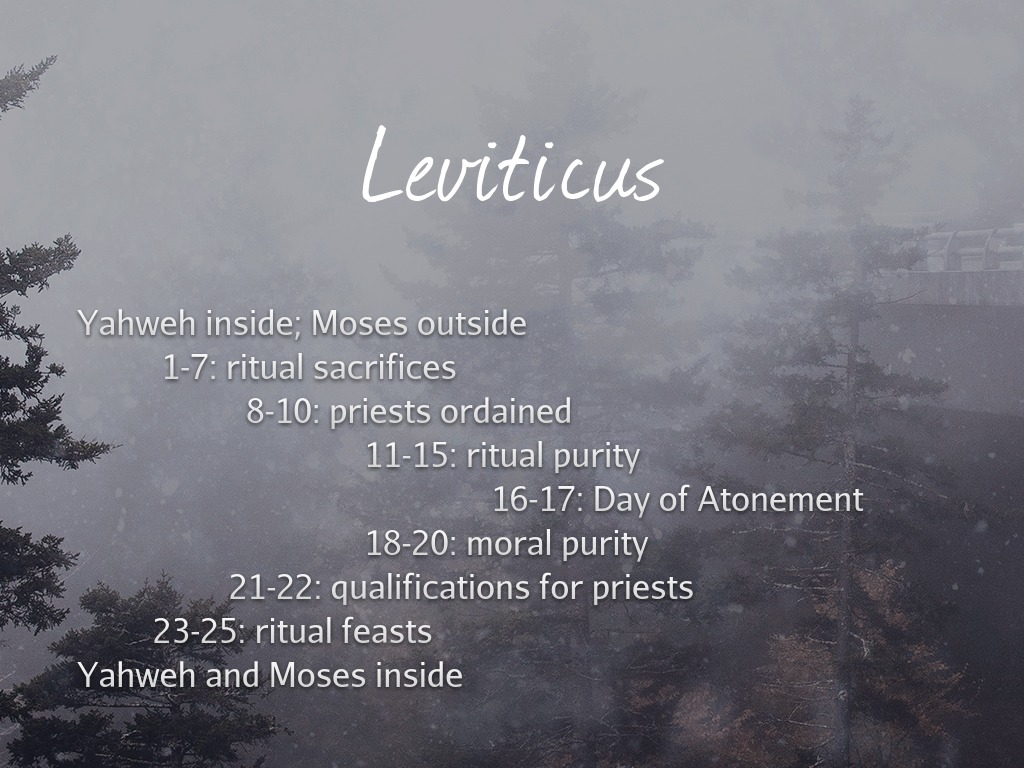 Leviticus

Yahweh inside; Moses outside
1-7: ritual sacrifices
8-10: priests ordained
11-15: ritual purity
16-17: Day of Atonement
18-20: moral purity
21-22: qualifications for priests
23-25: ritual feasts
Yahweh and Moses inside